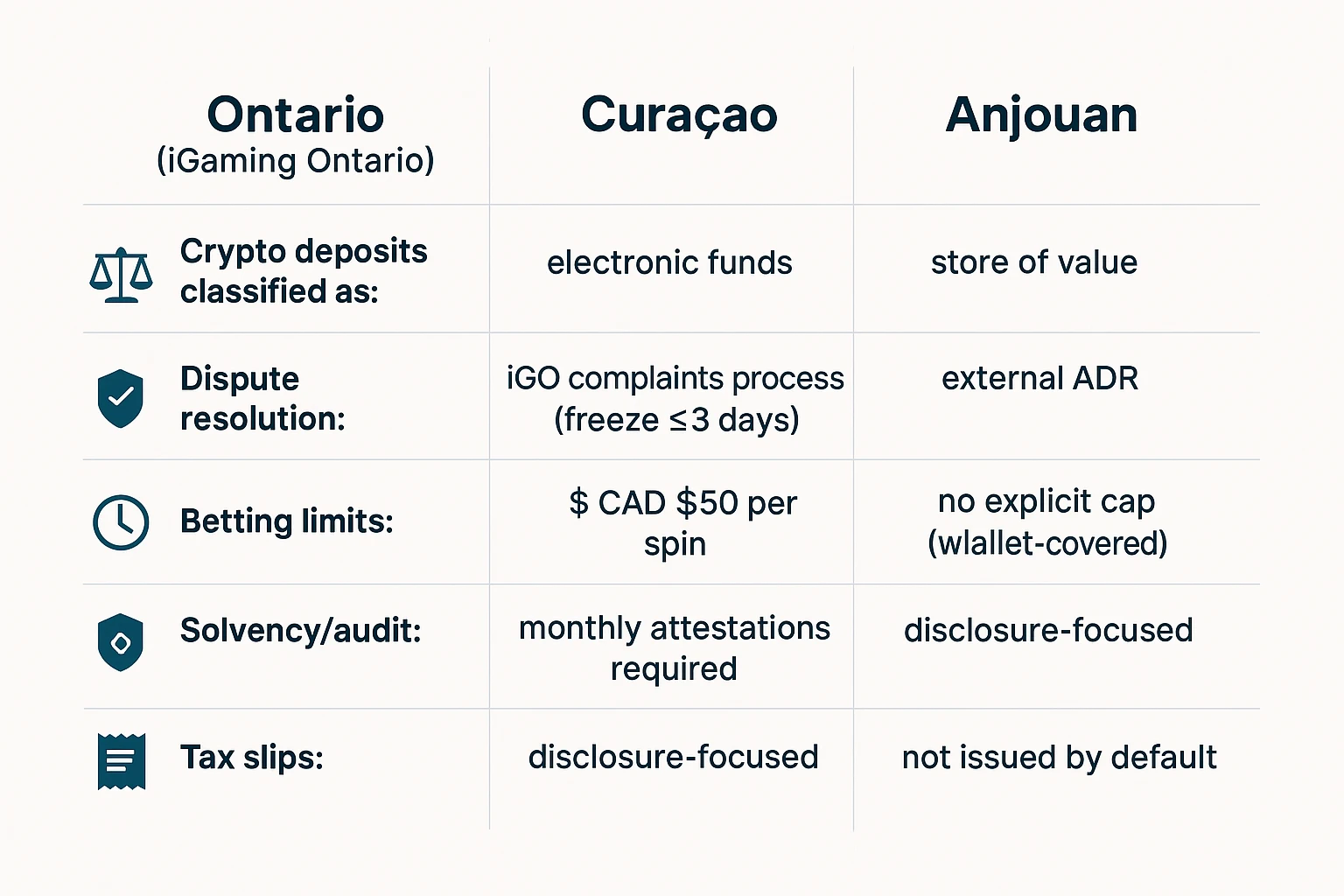 | Ontario (iGaming Ontario) | Curaçao | Anjouan |
|---|---|---|
| Crypto deposits classified as: | electronic funds | store of value |
| Dispute resolution: | iGO complaints process (freeze ≤3 days) | external ADR |
| Betting limits: | $ CAD $50 per spin | no explicit cap (wlallet-covered) |
| Solvency/audit: | monthly attestations required | disclosure-focused |
| Tax slips: | disclosure-focused | not issued by default |